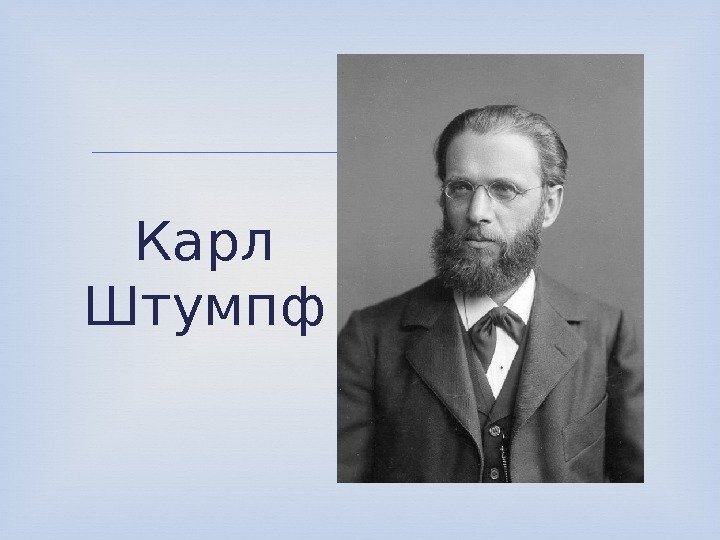 Карл Штумпф